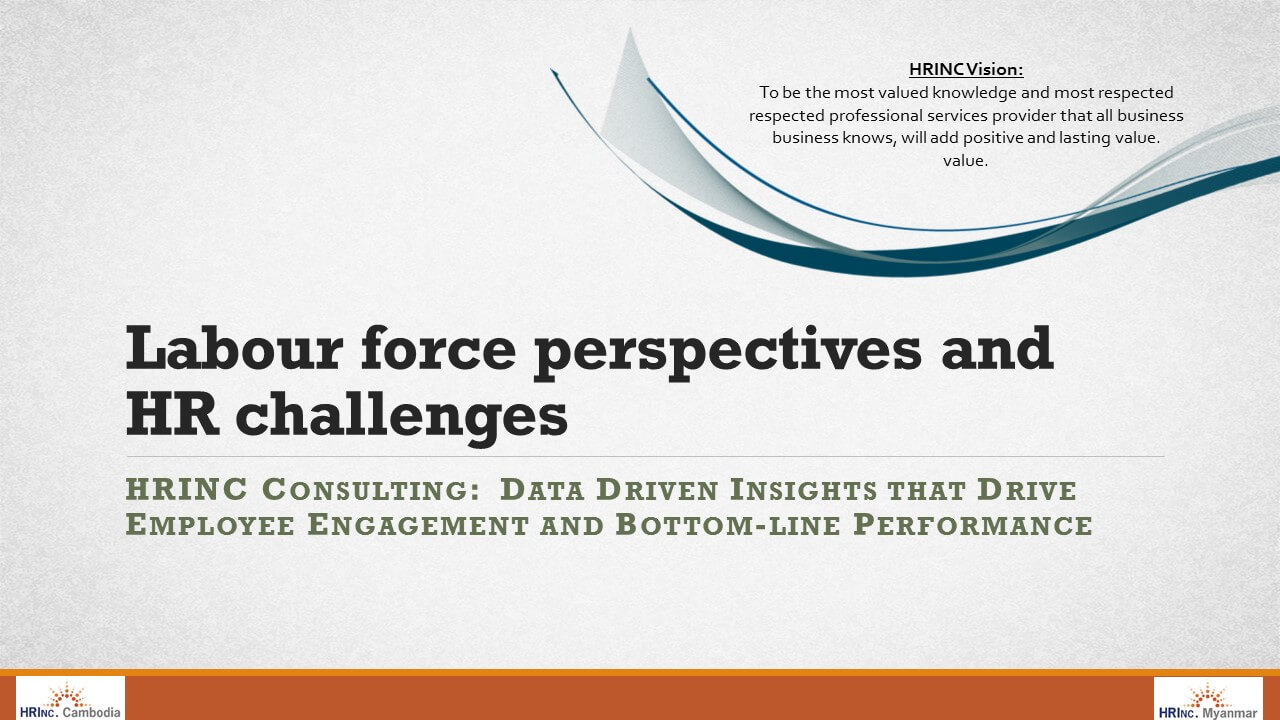 HRINC Vision:
To be the most valued knowledge and most respected respected professional services provider that all business business knows, will add positive and lasting value. value.

Labour force perspectives and HR challenges

HRINC Consulting: Data Driven Insights that Drive Employee Engagement and Bottom-line Performance

HRInc. Cambodia

HRInc. Myanmar